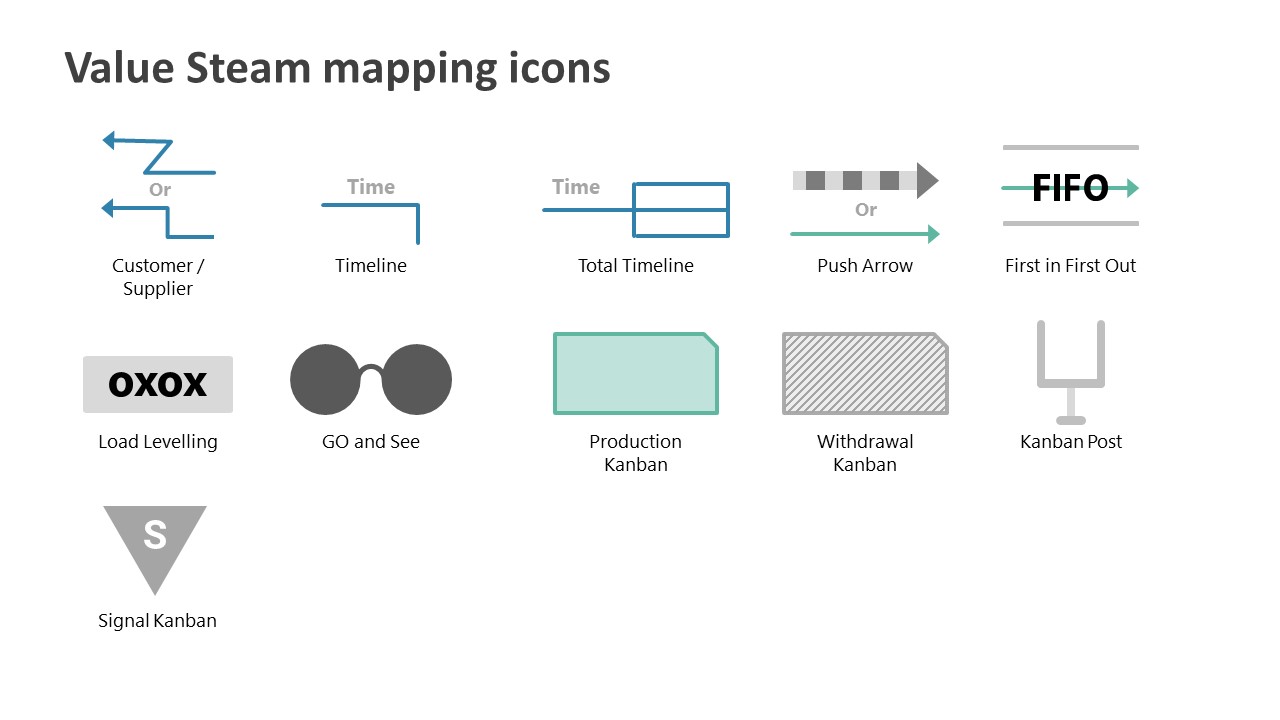 Value Steam mapping icons

Or

Customer / Supplier

Time

Timeline

Time

Total Timeline

Or

Push Arrow

FIFO

First in First Out

OXOX

Load Levelling

GO and See

Production Kanban

Withdrawal Kanban

Kanban Post

S

Signal Kanban